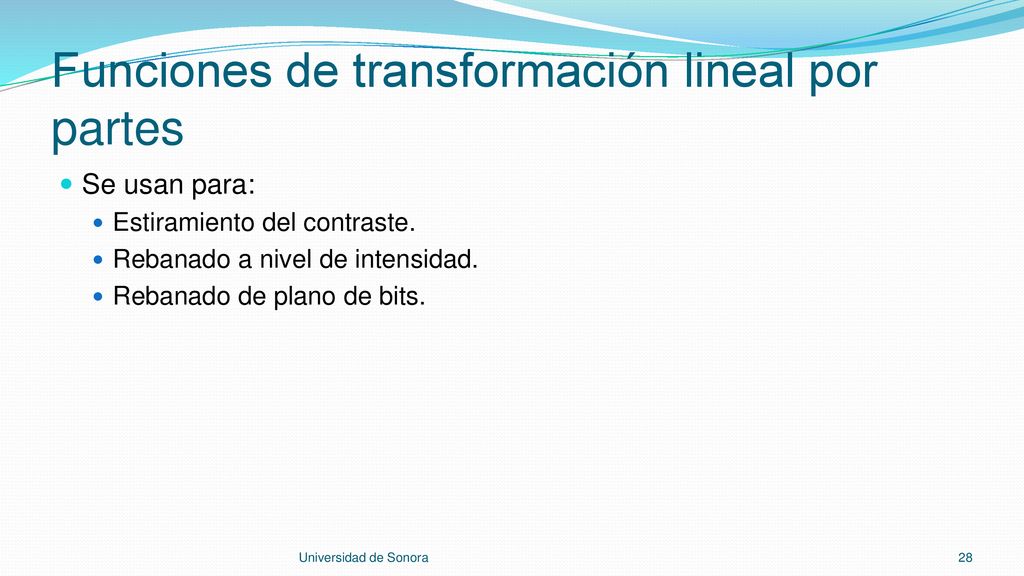 Funciones de transformación lineal por partes

Se usan para:

Estiramiento del contraste.

Rebanado a nivel de intensidad.

Rebanado de plano de bits.

Universidad de Sonora

28